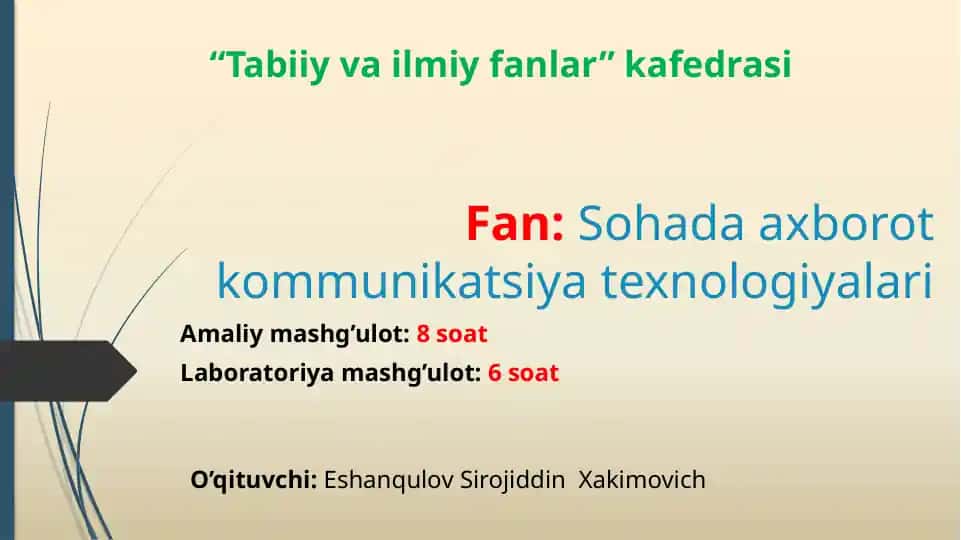 “Tabiiy va ilmiy fanlar” kafedrasi

Fan: Sohada axborot kommunikatsiya texnologiyalari

Amaliy mashg’ulot: 8 soat
Laboratoriya mashg’ulot: 6 soat

O’qituvchi: Eshanqulov Sirojiddin Xakimovich